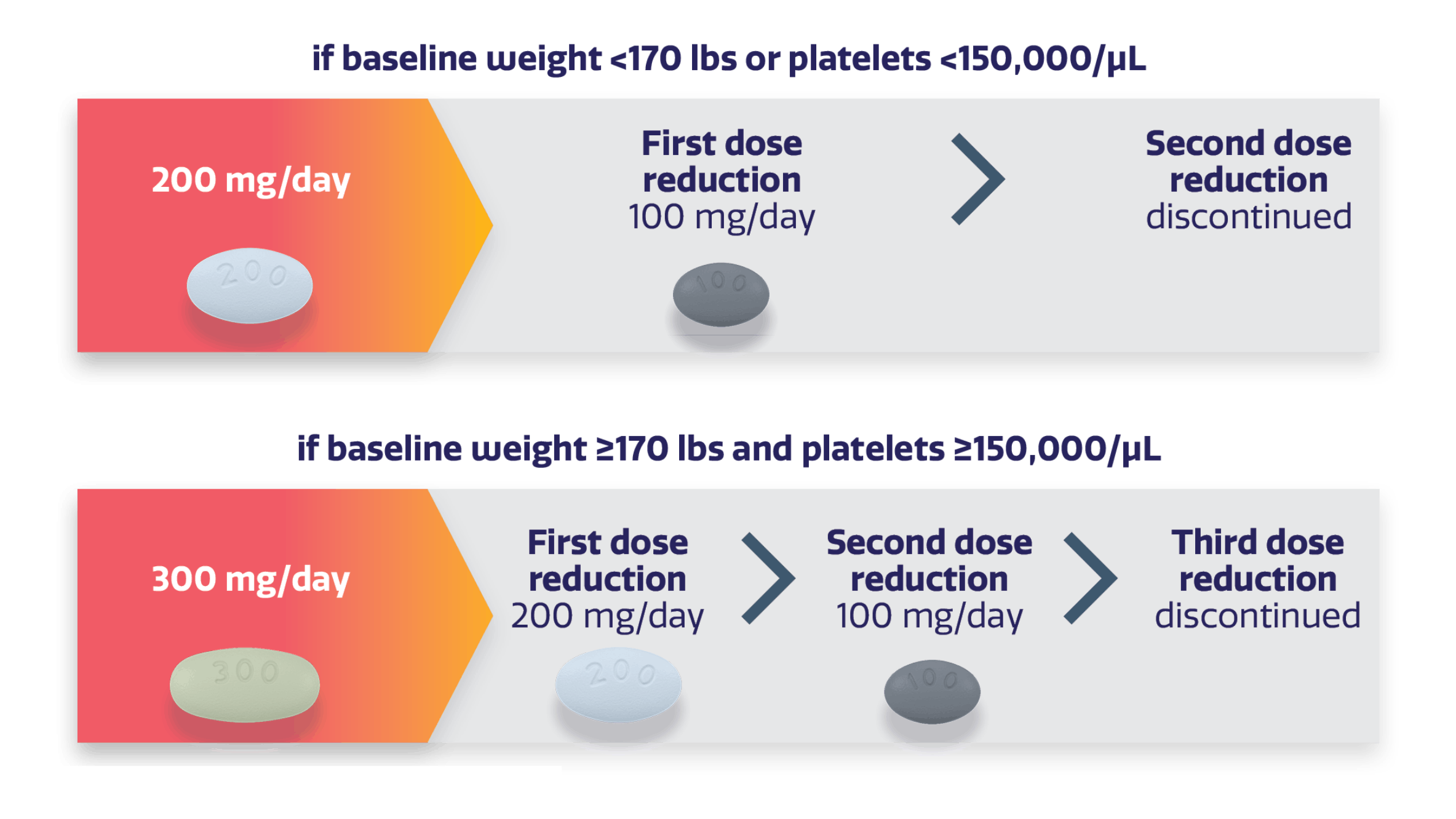 if baseline weight <170 lbs or platelets <150,000/μL

200 mg/day

200

First dose reduction
100 mg/day

100

Second dose reduction
discontinued

if baseline weight ≥170 lbs and platelets ≥150,000/μL

300 mg/day

300

First dose reduction
200 mg/day

200

Second dose reduction
100 mg/day

100

Third dose reduction
discontinued